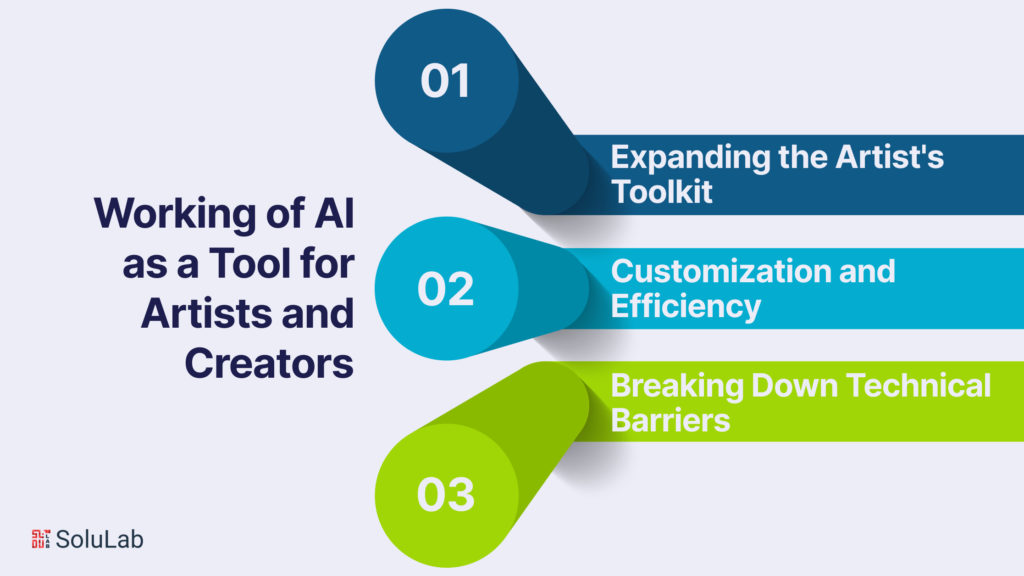 Working of AI as a Tool for Artists and Creators

01

Expanding the Artist's Toolkit

02

Customization and Efficiency

Breaking Down Technical Barriers

03

SoluLab